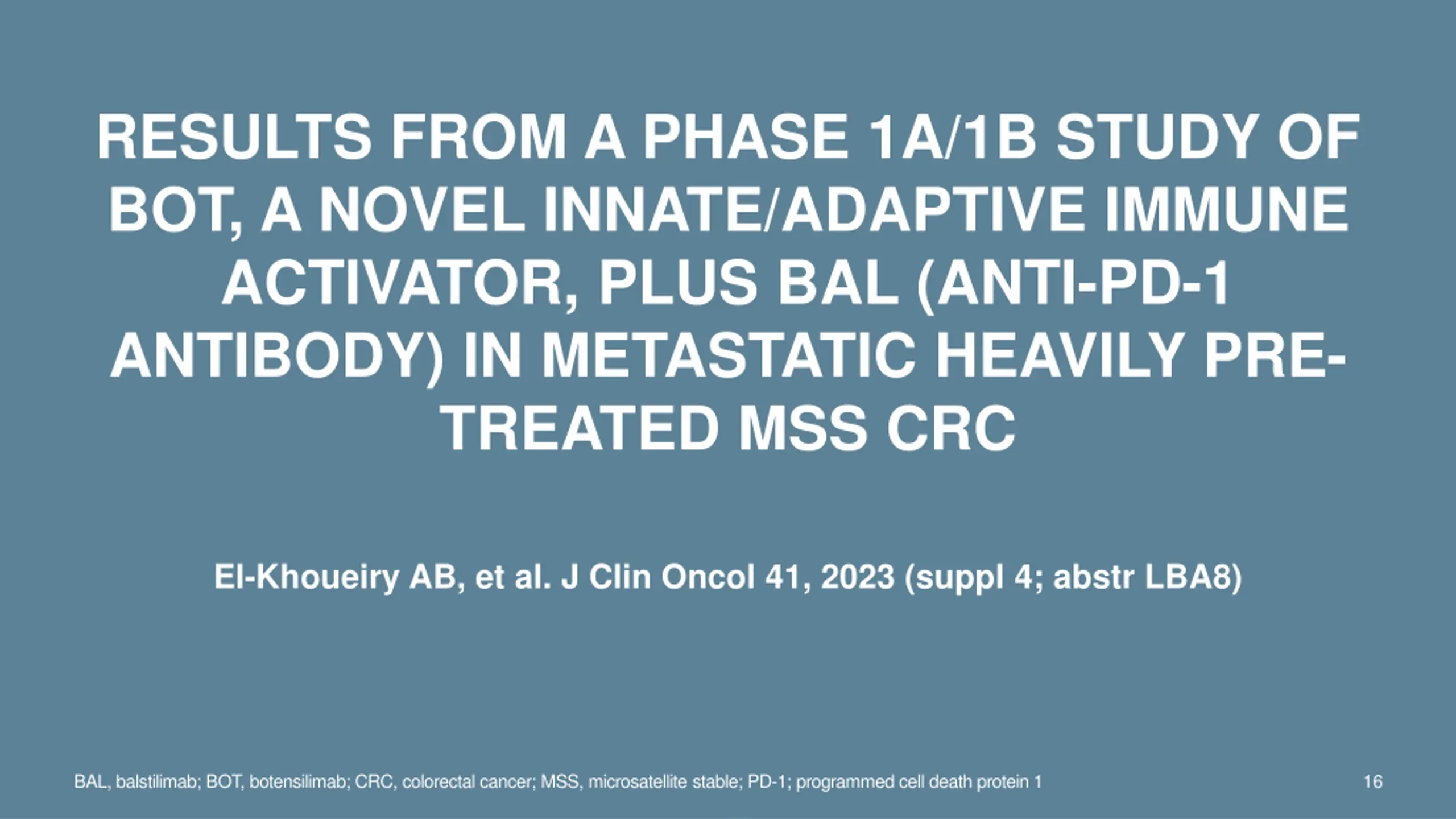 RESULTS FROM A PHASE 1A/1B STUDY OF BOT, A NOVEL INNATE/ADAPTIVE IMMUNE ACTIVATOR, PLUS BAL (ANTI-PD-1 ANTIBODY) IN METASTATIC HEAVILY PRE-TREATED MSS CRC

El-Khoueiry AB, et al. J Clin Oncol 41, 2023 (suppl 4; abstr LBA8)

BAL, balstilimab; BOT, botensilimab; CRC, colorectal cancer; MSS, microsatellite stable; PD-1; programmed cell death protein 1

16